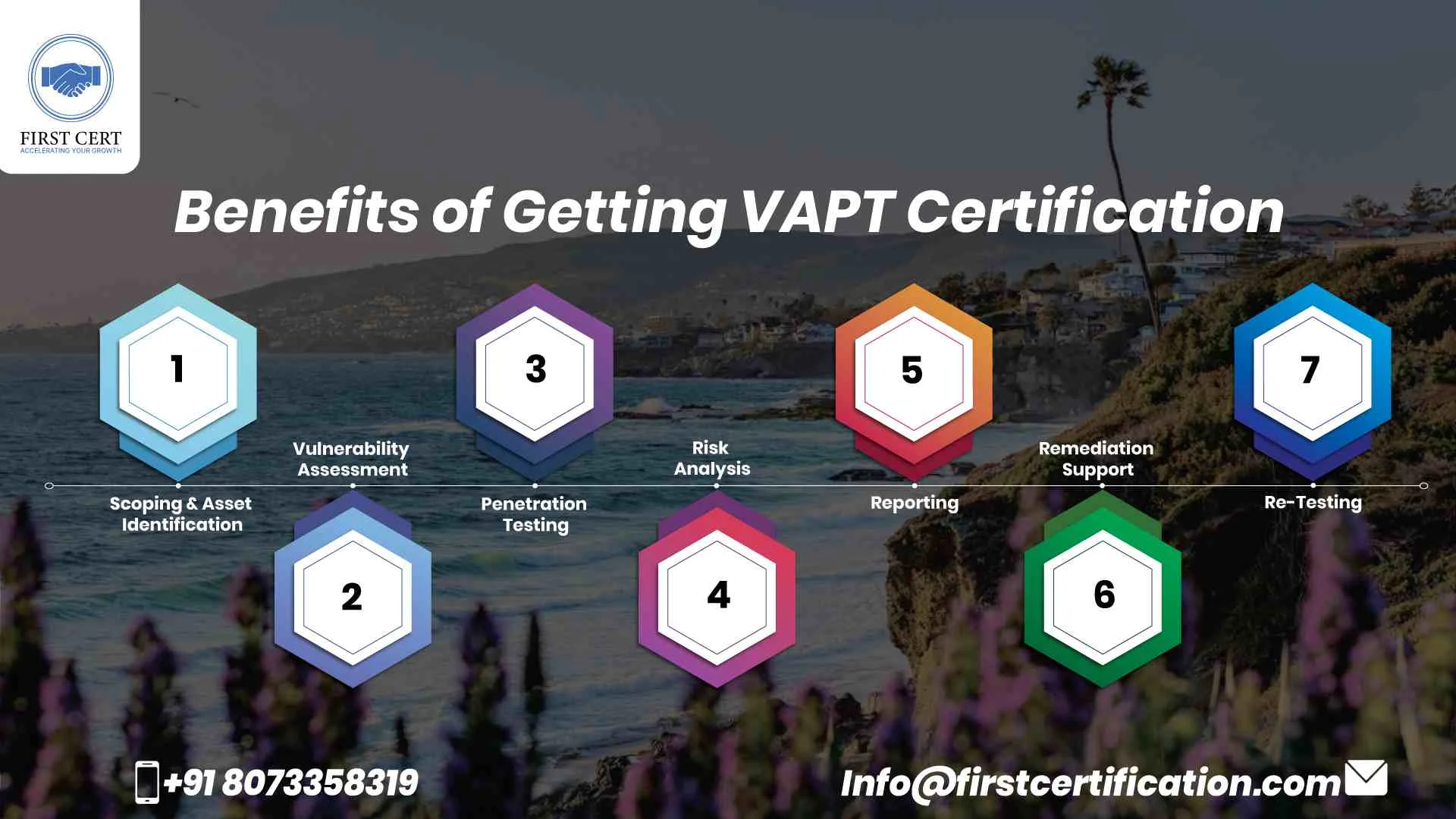 FIRST CERT
ACCELERATING YOUR GROWTH

Benefits of Getting VAPT Certification

1
Scoping & Asset Identification

2
Vulnerability Assessment

3
Penetration Testing

4
Risk Analysis

5
Reporting

6
Remediation Support

7
Re-Testing

+91 8073358319

Info@firstcertification.com